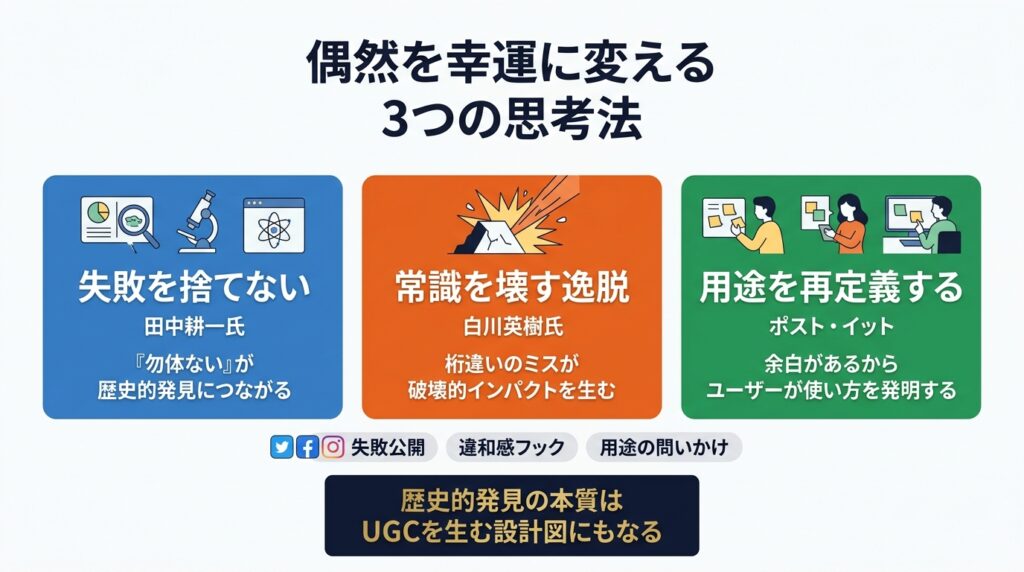 偶然を幸運に変える
3つの思考法

失敗を捨てない
田中耕一氏
『勿体ない』が
歴史的発見につながる

常識を壊す逸脱
白川英樹氏
桁違いのミスが
破壊的インパクトを生む

用途を再定義する
ポスト・イット
余白があるから
ユーザーが使い方を発明する

失敗公開

違和感フック

用途の問いかけ

歴史的発見の本質は
UGCを生む設計図にもなる